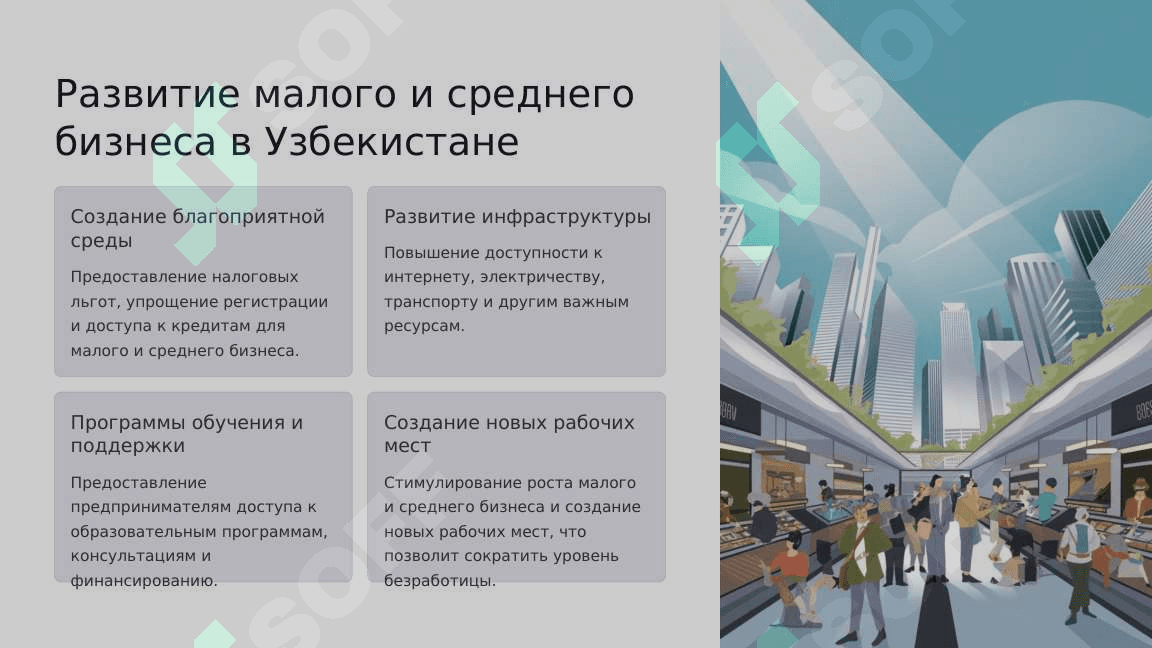 Развитие малого и среднего бизнеса в Узбекистане

Создание благоприятной среды

Предоставление налоговых льгот, упрощение регистрации и доступа к кредитам для малого и среднего бизнеса.

Развитие инфраструктуры

Повышение доступности к интернету, электричеству, транспорту и другим важным ресурсам.

Программы обучения и поддержки

Предоставление предпринимателям доступа к образовательным программам, консультациям и финансированию.

Создание новых рабочих мест

Стимулирование роста малого и среднего бизнеса и создание новых рабочих мест, что позволит сократить уровень безработицы.